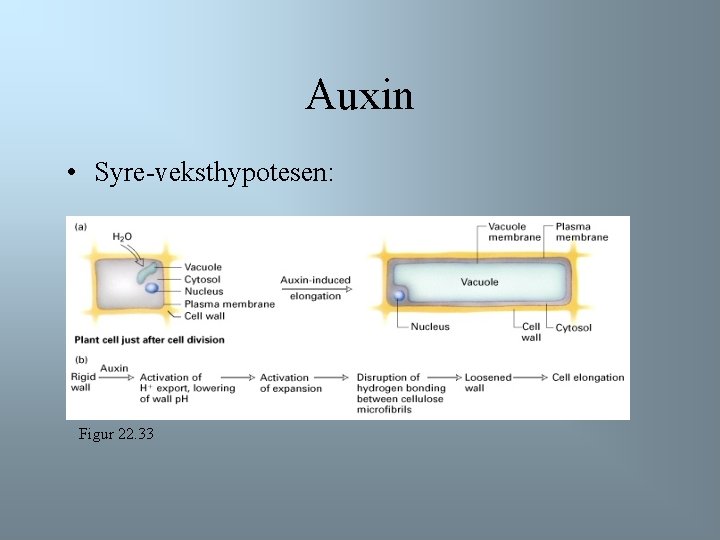 Auxin

• Syre-veksthypotesen:

(a)

$H_2O$

Vacuole
Cytosol
Nucleus
Plasma membrane
Cell wall

Plant cell just after cell division

Auxin-induced elongation

Vacuole membrane
Plasma membrane

Vacuole

Nucleus
Cell wall
Cytosol

(b)

Rigid wall → Auxin → Activation of $H^+$ export, lowering of wall pH → Activation of expansion → Disruption of hydrogen bonding between cellulose microfibrils → Loosened wall → Cell elongation

Figur 22.33